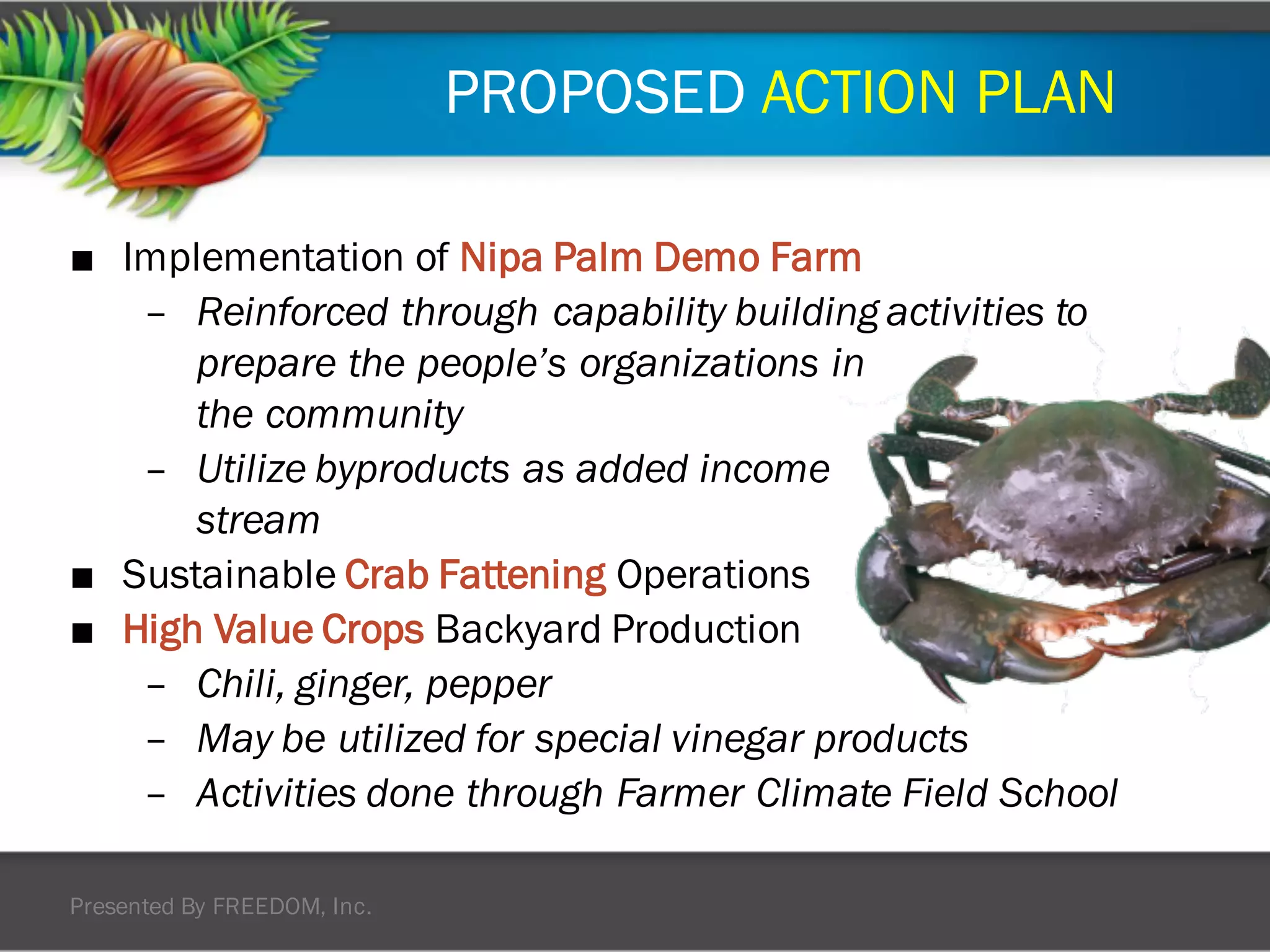 PROPOSED ACTION PLAN

■ Implementation of Nipa Palm Demo Farm
– Reinforced through capability building activities to prepare the people's organizations in the community
– Utilize byproducts as added income stream
■ Sustainable Crab Fattening Operations
■ High Value Crops Backyard Production
– Chili, ginger, pepper
– May be utilized for special vinegar products
– Activities done through Farmer Climate Field School

Presented By FREEDOM, Inc.